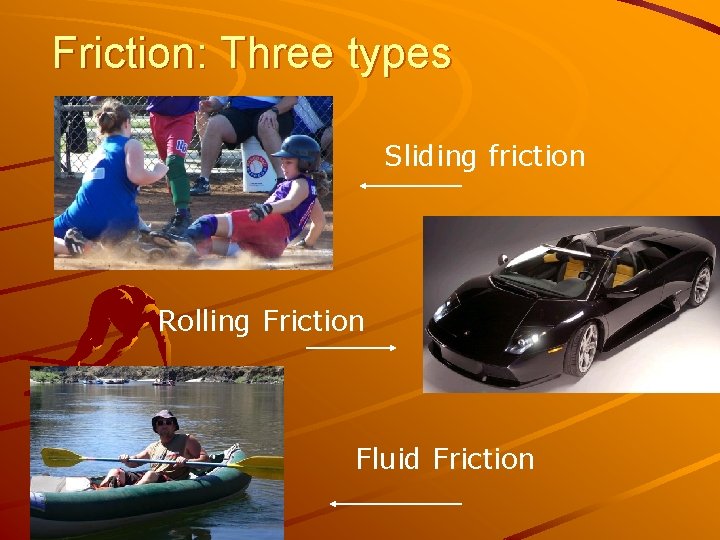 Friction: Three types

Sliding friction

Rolling Friction

Fluid Friction